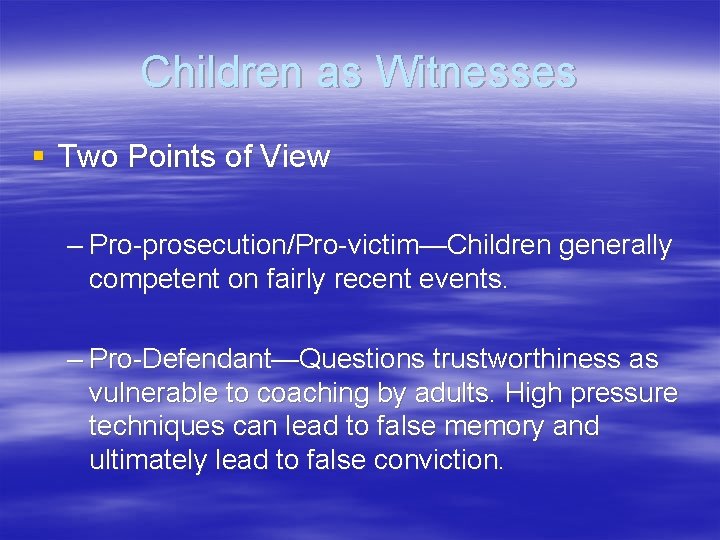 Children as Witnesses

▪ Two Points of View

– Pro-prosecution/Pro-victim—Children generally competent on fairly recent events.

– Pro-Defendant—Questions trustworthiness as vulnerable to coaching by adults. High pressure techniques can lead to false memory and ultimately lead to false conviction.